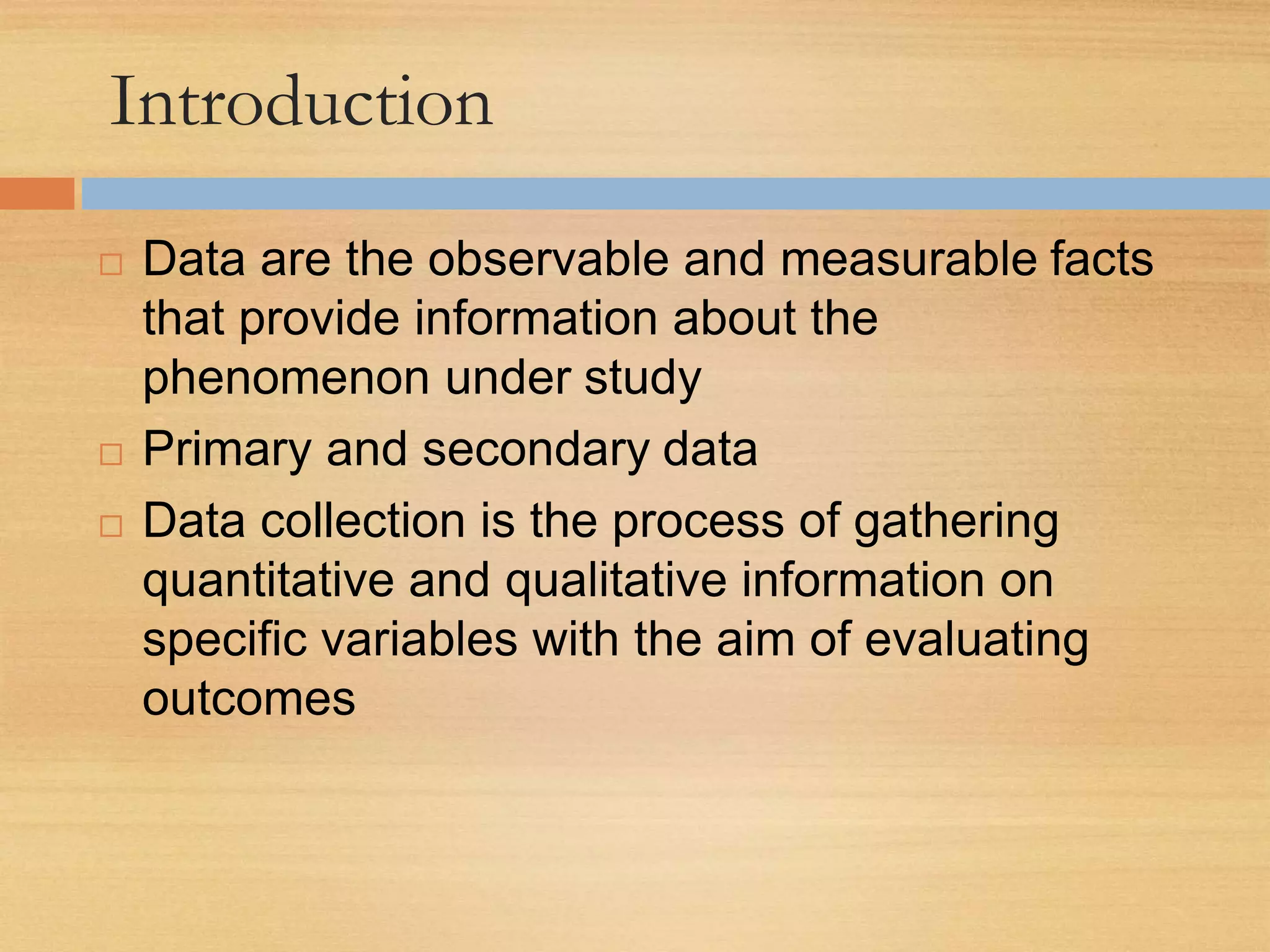 Introduction

□ Data are the observable and measurable facts that provide information about the phenomenon under study

□ Primary and secondary data

□ Data collection is the process of gathering quantitative and qualitative information on specific variables with the aim of evaluating outcomes